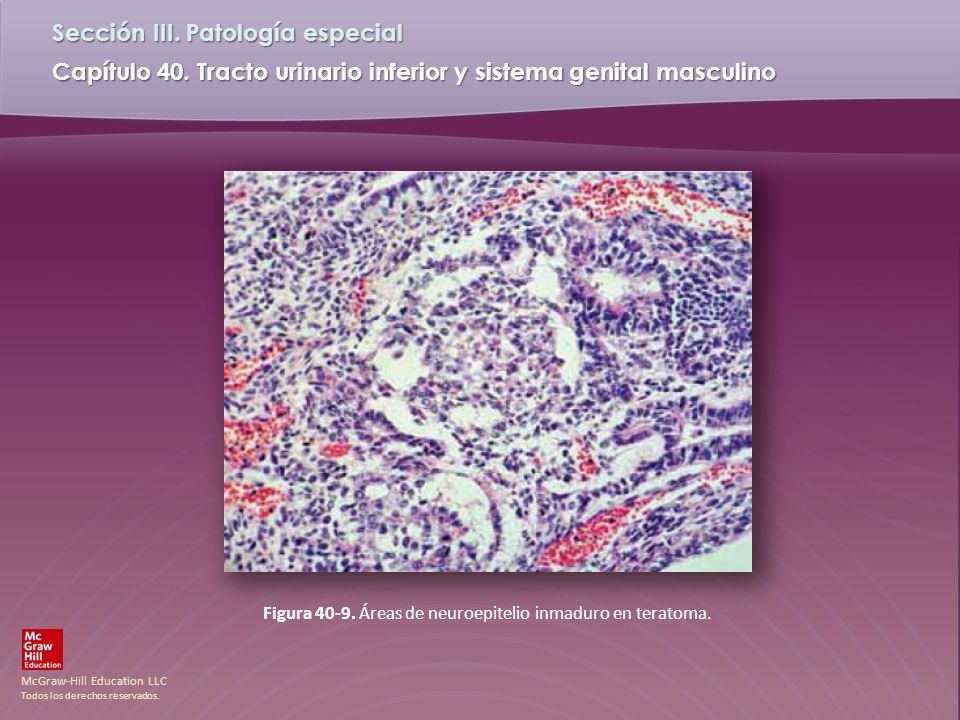 Sección III. Patología especial

Capítulo 40. Tracto urinario inferior y sistema genital masculino

Figura 40-9. Áreas de neuroepitelio inmaduro en teratoma.

Mc Graw Hill Education

McGraw-Hill Education LLC
Todos los derechos reservados.